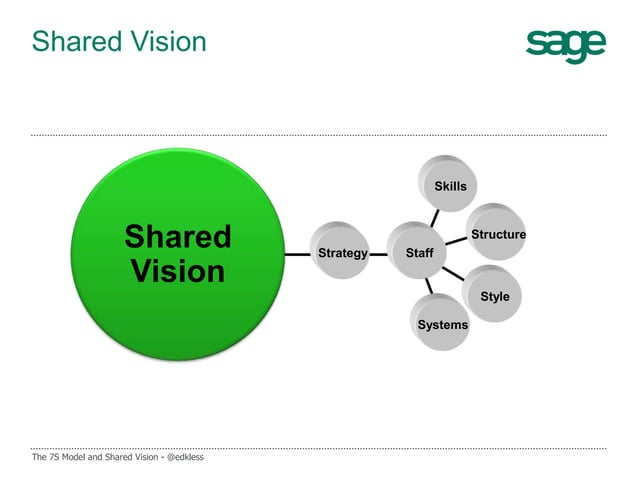 Shared Vision

sage

Shared Vision

Strategy

Staff

Skills

Structure

Style

Systems

The 7S Model and Shared Vision - @edkless